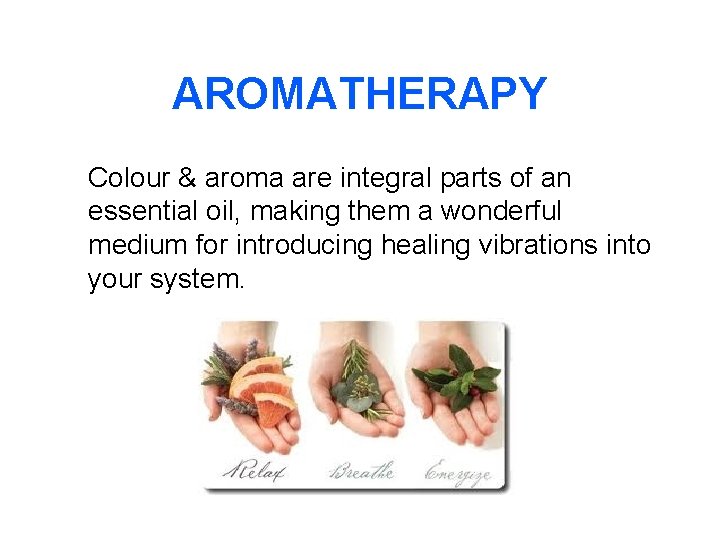 AROMATHERAPY

Colour & aroma are integral parts of an essential oil, making them a wonderful medium for introducing healing vibrations into your system.

Relax Breathe Energize